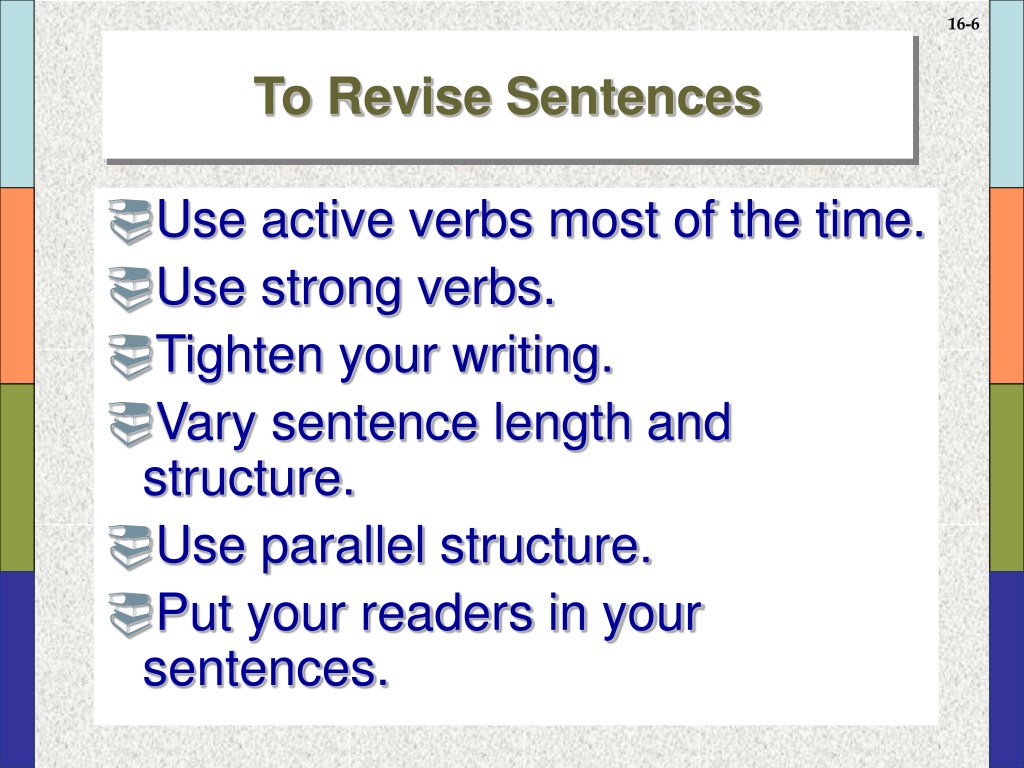 16-6

To Revise Sentences

Use active verbs most of the time.
Use strong verbs.
Tighten your writing.
Vary sentence length and structure.
Use parallel structure.
Put your readers in your sentences.